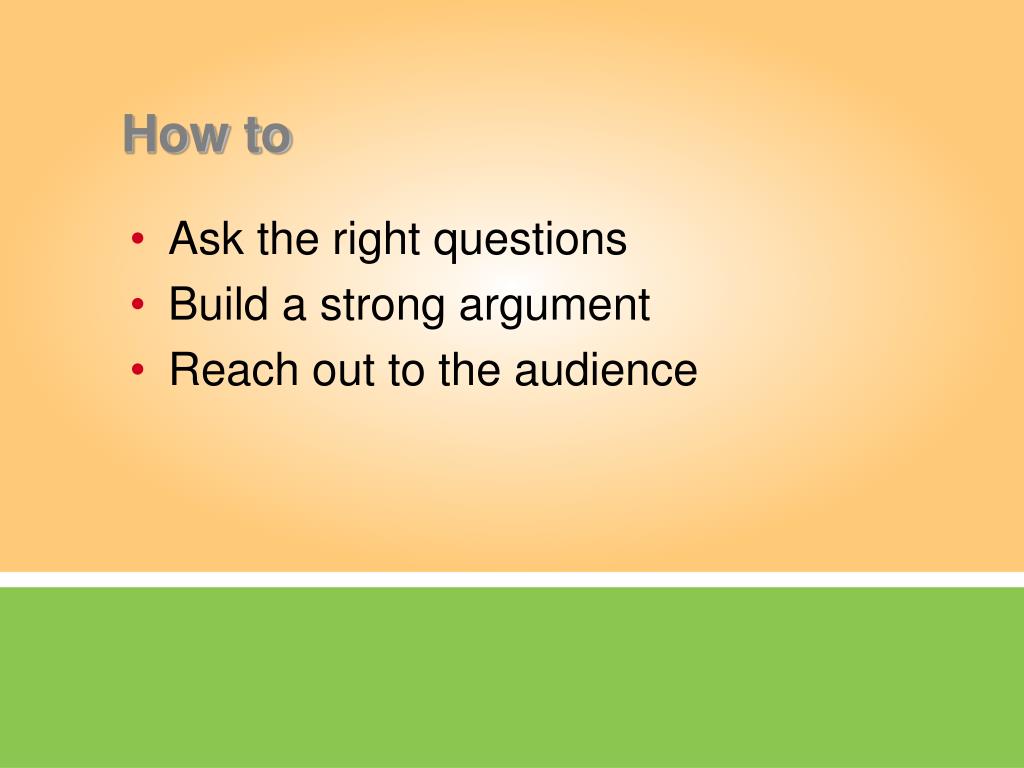 How to

• Ask the right questions
• Build a strong argument
• Reach out to the audience